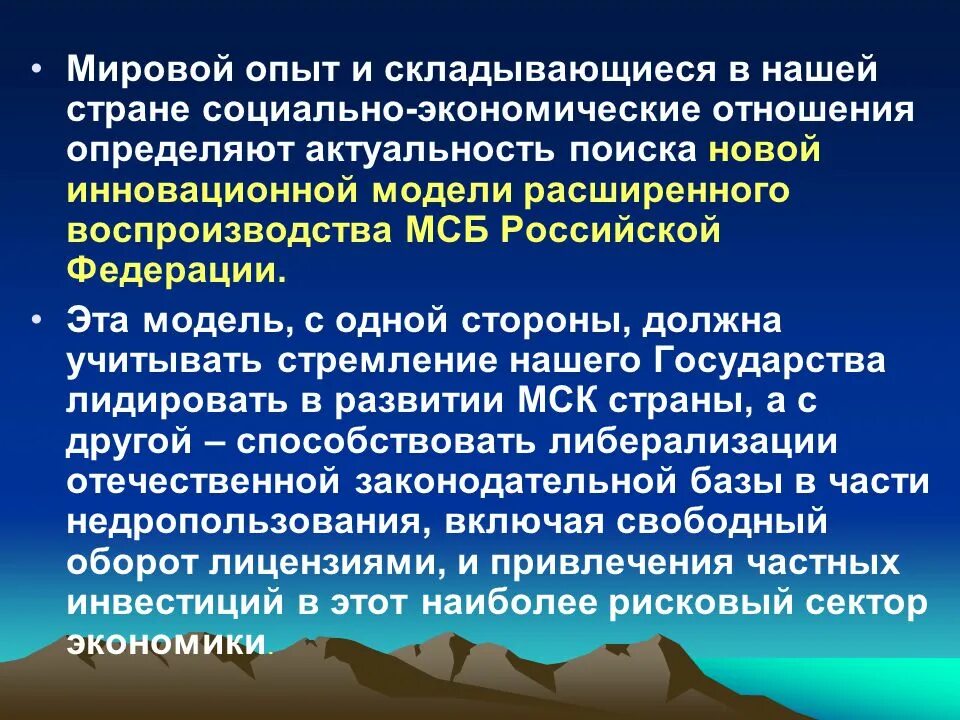 • Мировой опыт и складывающиеся в нашей стране социально-экономические отношения определяют актуальность поиска новой инновационной модели расширенного воспроизводства МСБ Российской Федерации.

• Эта модель, с одной стороны, должна учитывать стремление нашего Государства лидировать в развитии МСК страны, а с другой – способствовать либерализации отечественной законодательной базы в части недропользования, включая свободный оборот лицензиями, и привлечения частных инвестиций в этот наиболее рисковый сектор экономики.